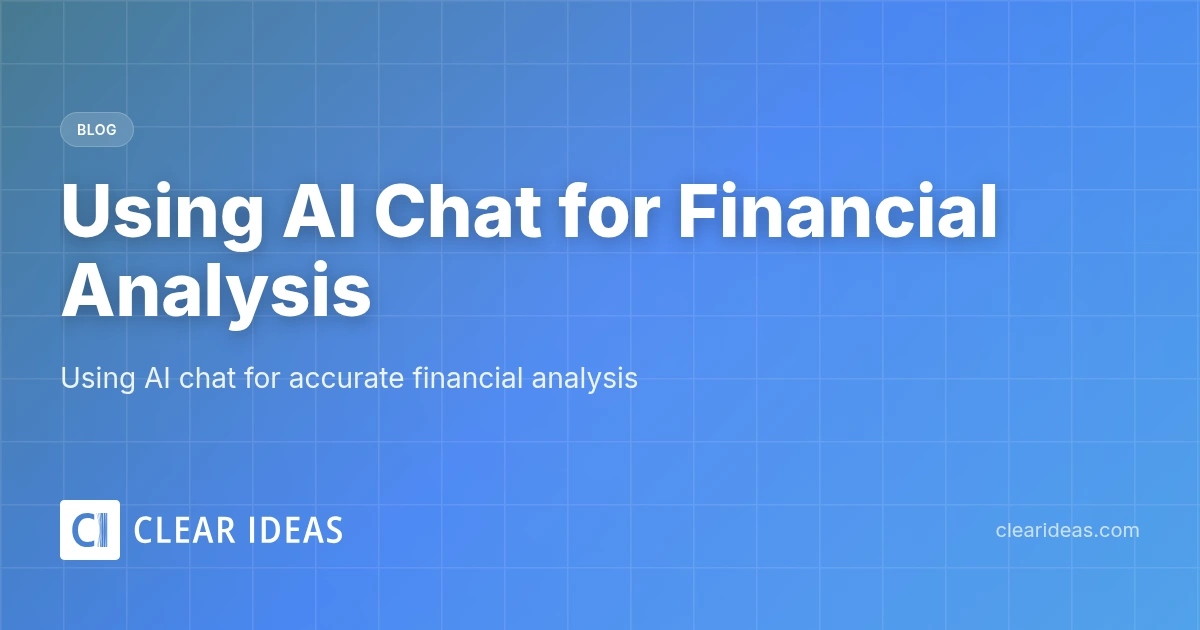 BLOG

Using AI Chat for Financial Analysis

Using AI chat for accurate financial analysis

CI CLEAR IDEAS

clearideas.com